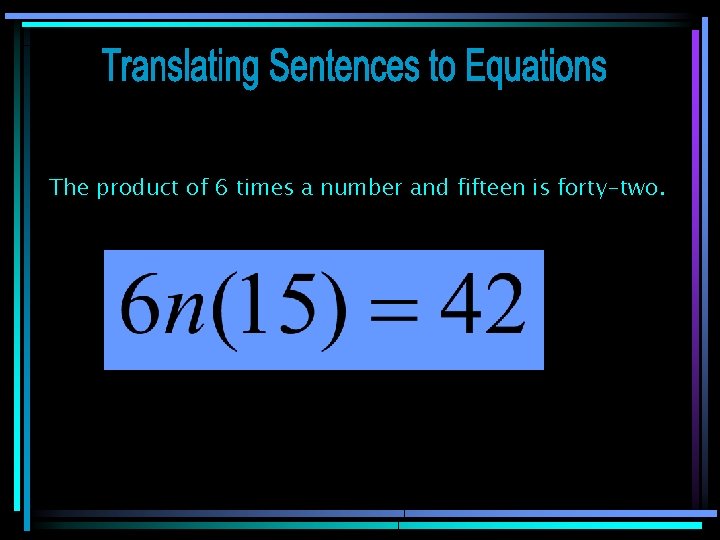 Translating Sentences to Equations

The product of 6 times a number and fifteen is forty-two.

$6n(15) = 42$